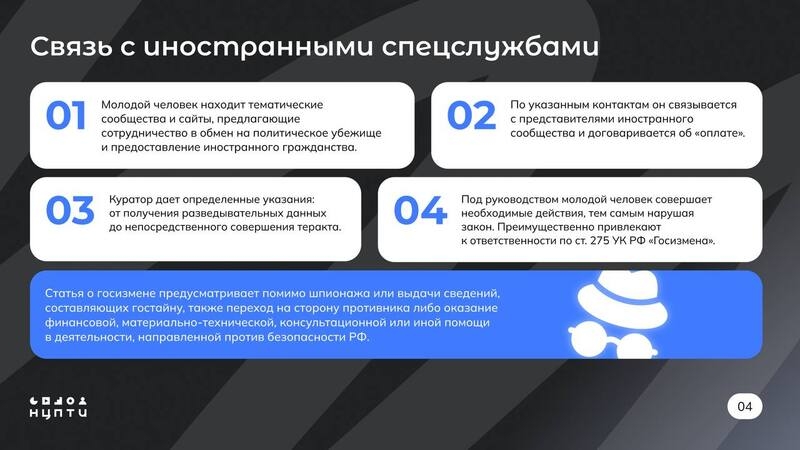 Связь с иностранными спецслужбами

01
Молодой человек находит тематические сообщества и сайты, предлагающие сотрудничество в обмен на политическое убежище и предоставление иностранного гражданства.

02
По указанным контактам он связывается с представителями иностранного сообщества и договаривается об «оплате».

03
Куратор дает определенные указания: от получения разведывательных данных до непосредственного совершения теракта.

04
Под руководством молодой человек совершает необходимые действия, тем самым нарушая закон. Преимущественно привлекают к ответственности по ст. 275 УК РФ «Госизмена».

Статья о госизмене предусматривает помимо шпионажа или выдачи сведений, составляющих гостайну, также переход на сторону противника либо оказание финансовой, материально-технической, консультационной или иной помощи в деятельности, направленной против безопасности РФ.

НЦПТИ

04